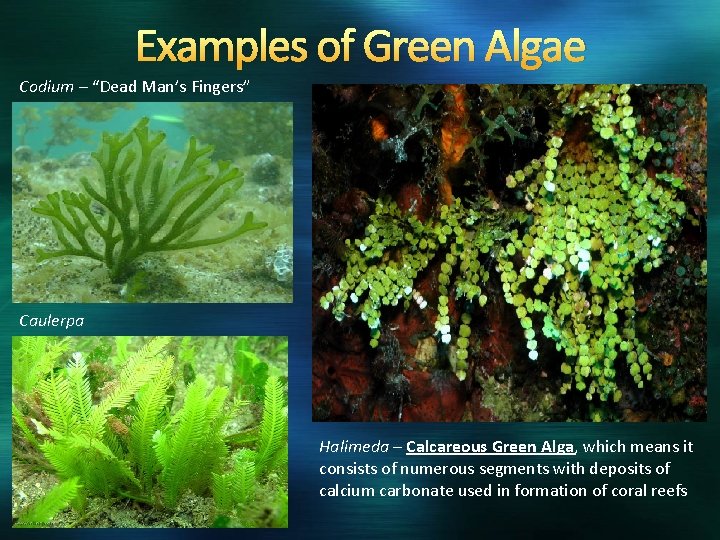 Examples of Green Algae

Codium – "Dead Man's Fingers"

Caulerpa

Halimeda – Calcareous Green Alga, which means it consists of numerous segments with deposits of calcium carbonate used in formation of coral reefs